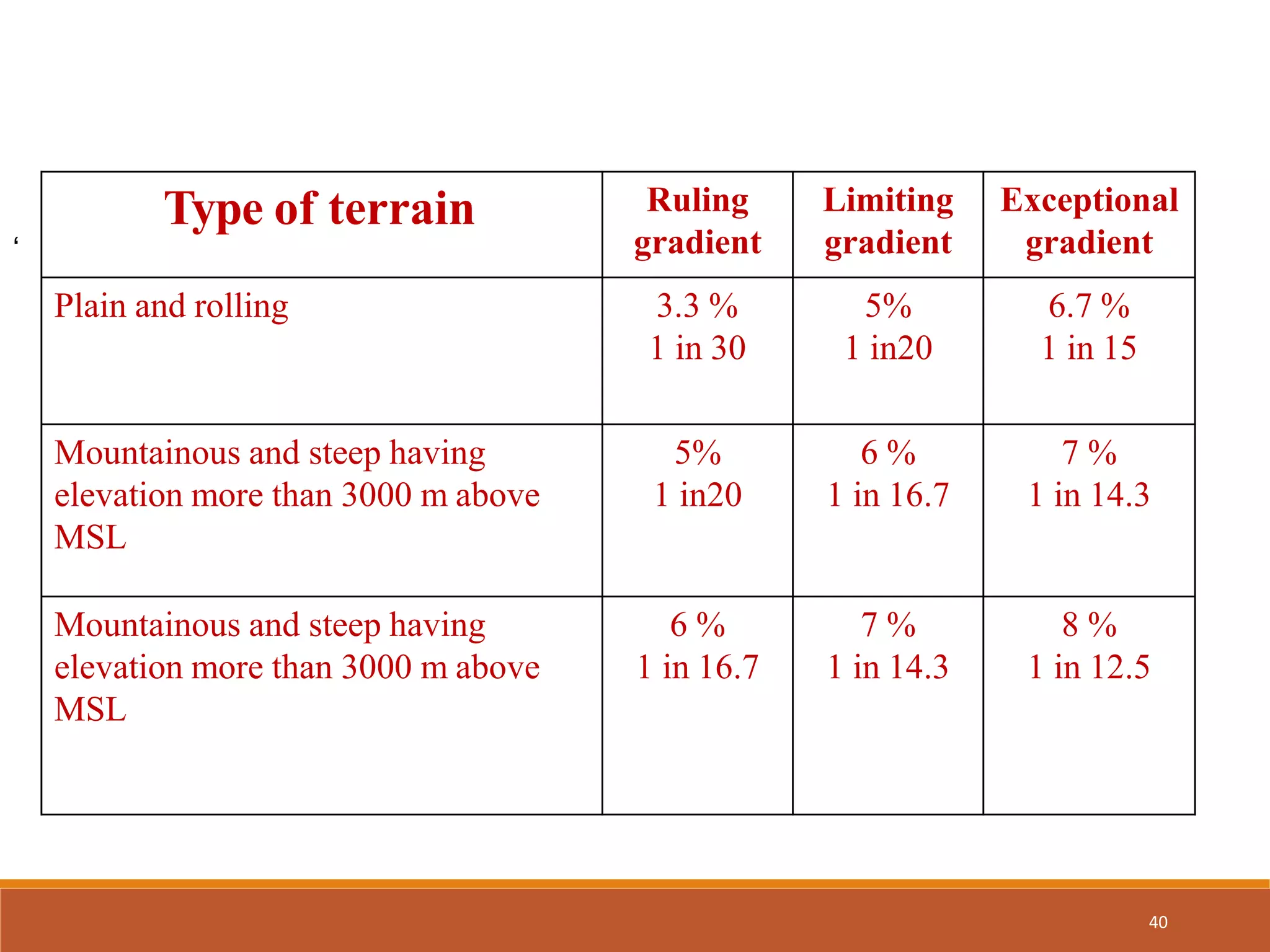 ‘

| Type of terrain | Ruling gradient | Limiting gradient | Exceptional gradient |
|---|---|---|---|
| Plain and rolling | 3.3 % 1 in 30 | 5% 1 in20 | 6.7 % 1 in 15 |
| Mountainous and steep having elevation more than 3000 m above MSL | 5% 1 in20 | 6 % 1 in 16.7 | 7 % 1 in 14.3 |
| Mountainous and steep having elevation more than 3000 m above MSL | 6 % 1 in 16.7 | 7 % 1 in 14.3 | 8 % 1 in 12.5 |

40